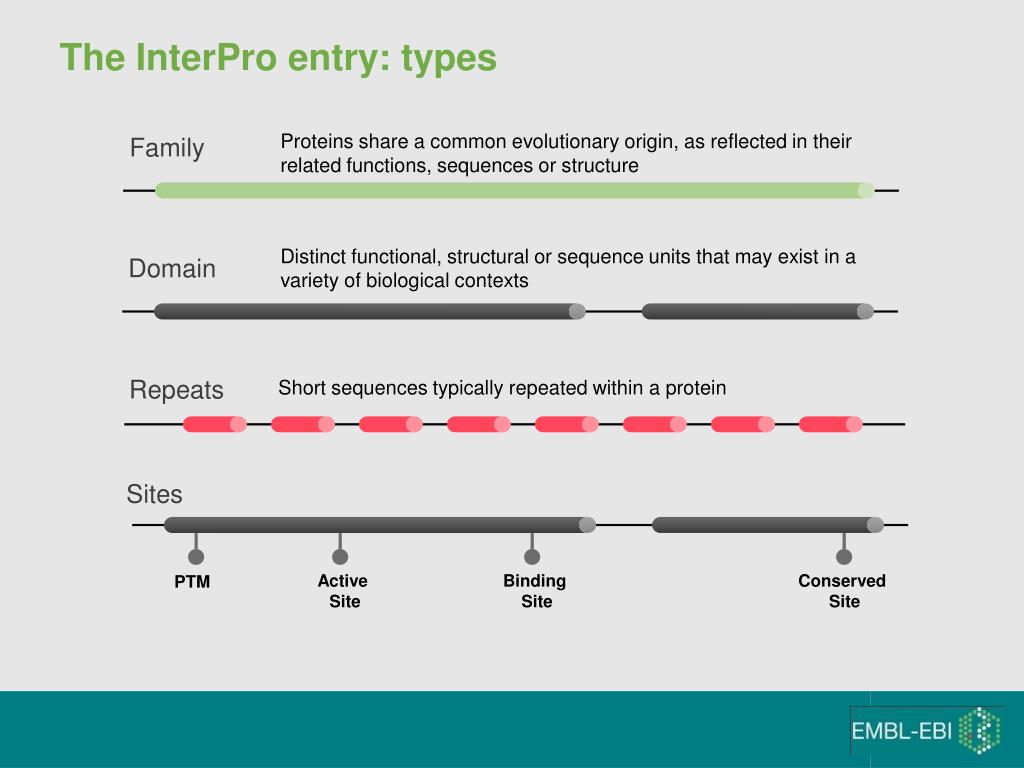 The InterPro entry: types

Family

Proteins share a common evolutionary origin, as reflected in their related functions, sequences or structure

Domain

Distinct functional, structural or sequence units that may exist in a variety of biological contexts

Repeats

Short sequences typically repeated within a protein

Sites

PTM

Active Site

Binding Site

Conserved Site

EMBL-EBI